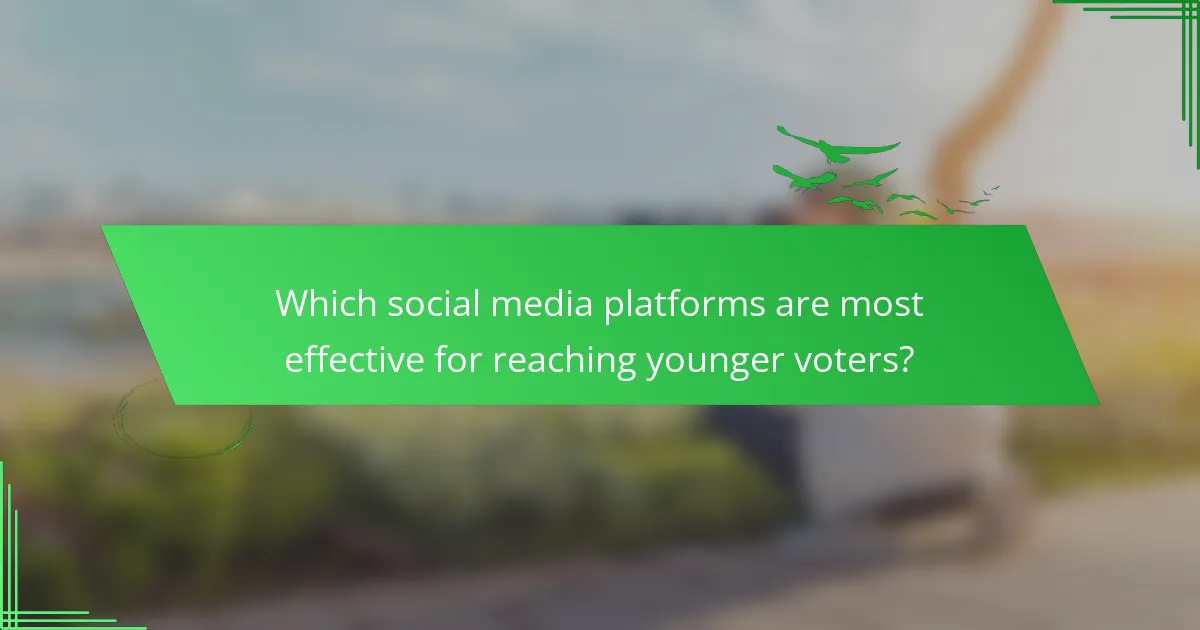 Which social media platforms are most effective for reaching younger voters?